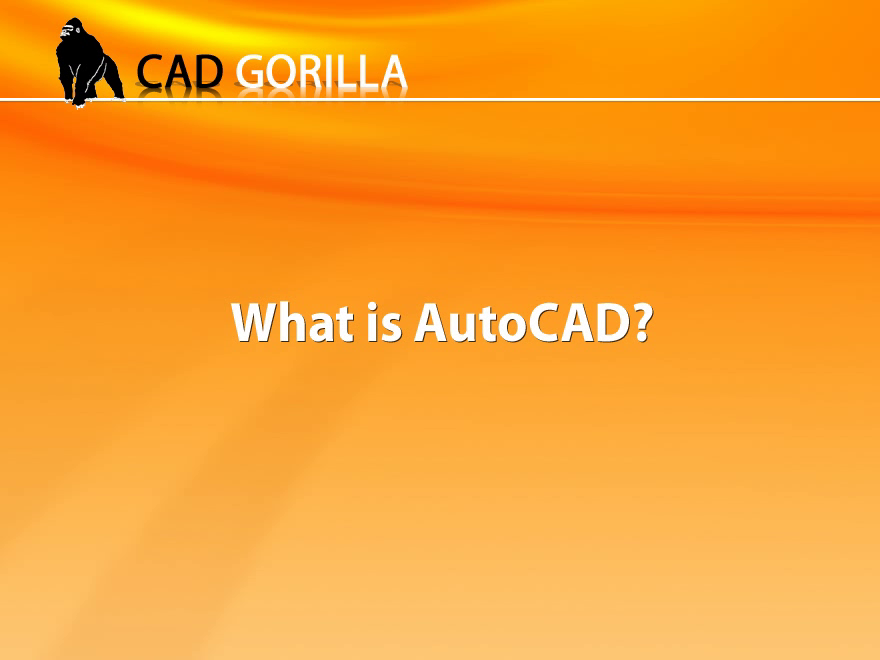 CAD GORILLA

What is AutoCAD?